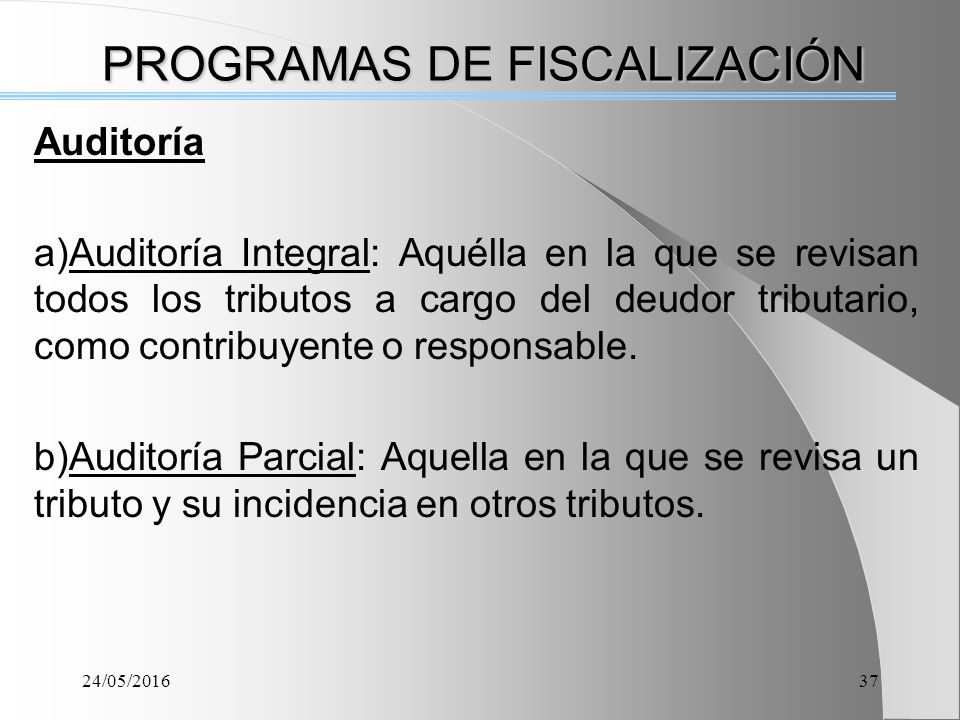 PROGRAMAS DE FISCALIZACIÓN

Auditoría

a)Auditoría Integral: Aquélla en la que se revisan todos los tributos a cargo del deudor tributario, como contribuyente o responsable.

b)Auditoría Parcial: Aquella en la que se revisa un tributo y su incidencia en otros tributos.

24/05/2016

37